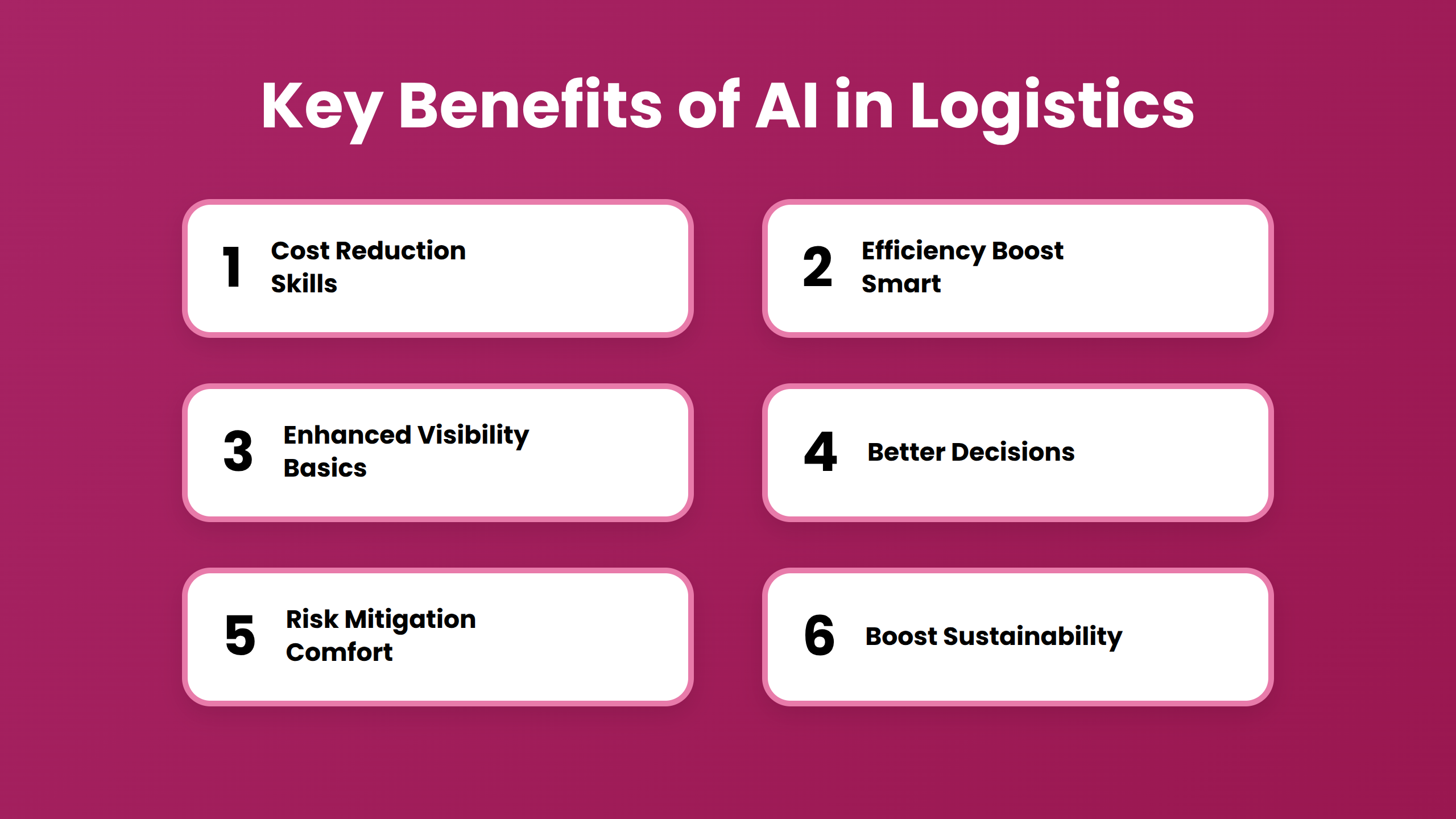 Key Benefits of AI in Logistics

1 Cost Reduction Skills

2 Efficiency Boost Smart

3 Enhanced Visibility Basics

4 Better Decisions

5 Risk Mitigation Comfort

6 Boost Sustainability